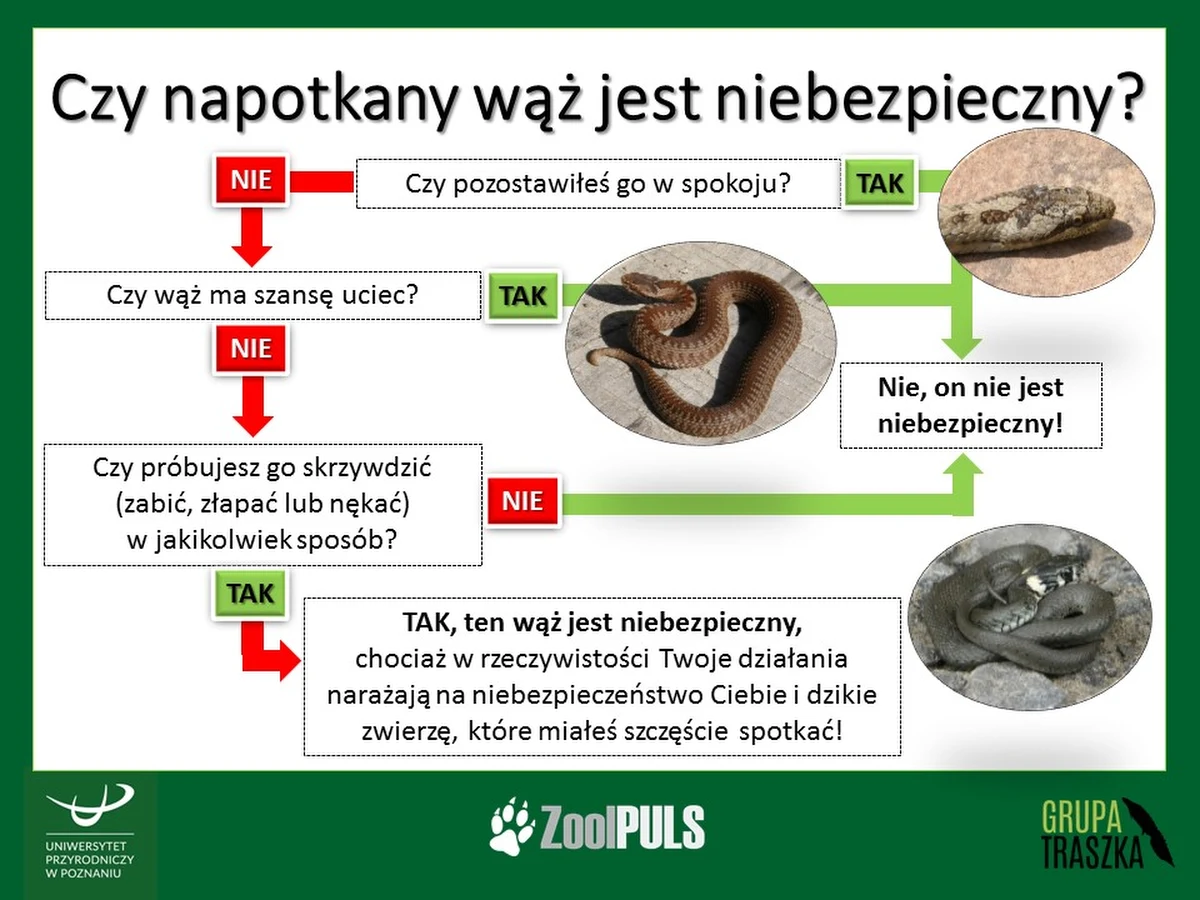 Czy napotkany wąż jest niebezpieczny?

NIE

Czy pozostawiłeś go w spokoju?

TAK

Czy wąż ma szansę uciec?

TAK

NIE

Nie, on nie jest niebezpieczny!

Czy próbujesz go skrzywdzić (zabić, złapać lub nękać) w jakikolwiek sposób?

NIE

TAK

TAK, ten wąż jest niebezpieczny, chociaż w rzeczywistości Twoje działania narażają na niebezpieczeństwo Ciebie i dzikie zwierzę, które miałeś szczęście spotkać!

UNIWERSYTET PRZYRODNICZY W POZNANIU

ZoolPULS

GRUPA TRASZKA